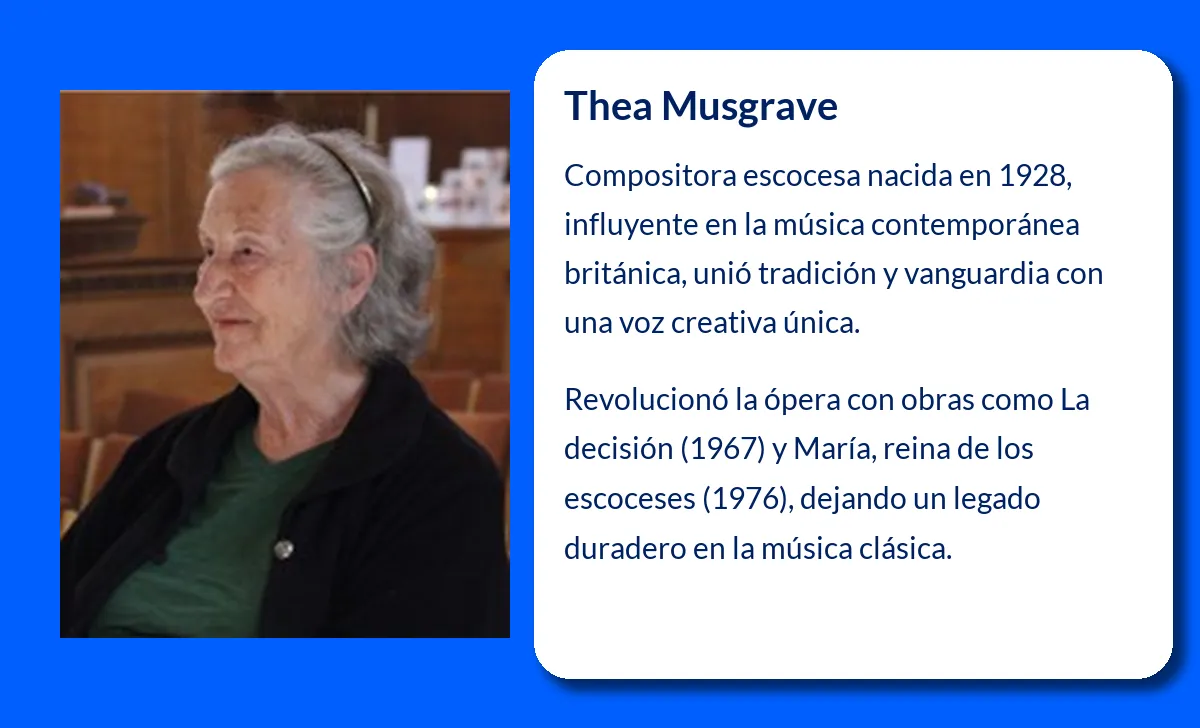 Thea Musgrave

Compositora escocesa nacida en 1928, influyente en la música contemporánea británica, unió tradición y vanguardia con una voz creativa única.

Revolucionó la ópera con obras como La decisión (1967) y María, reina de los escoceses (1976), dejando un legado duradero en la música clásica.